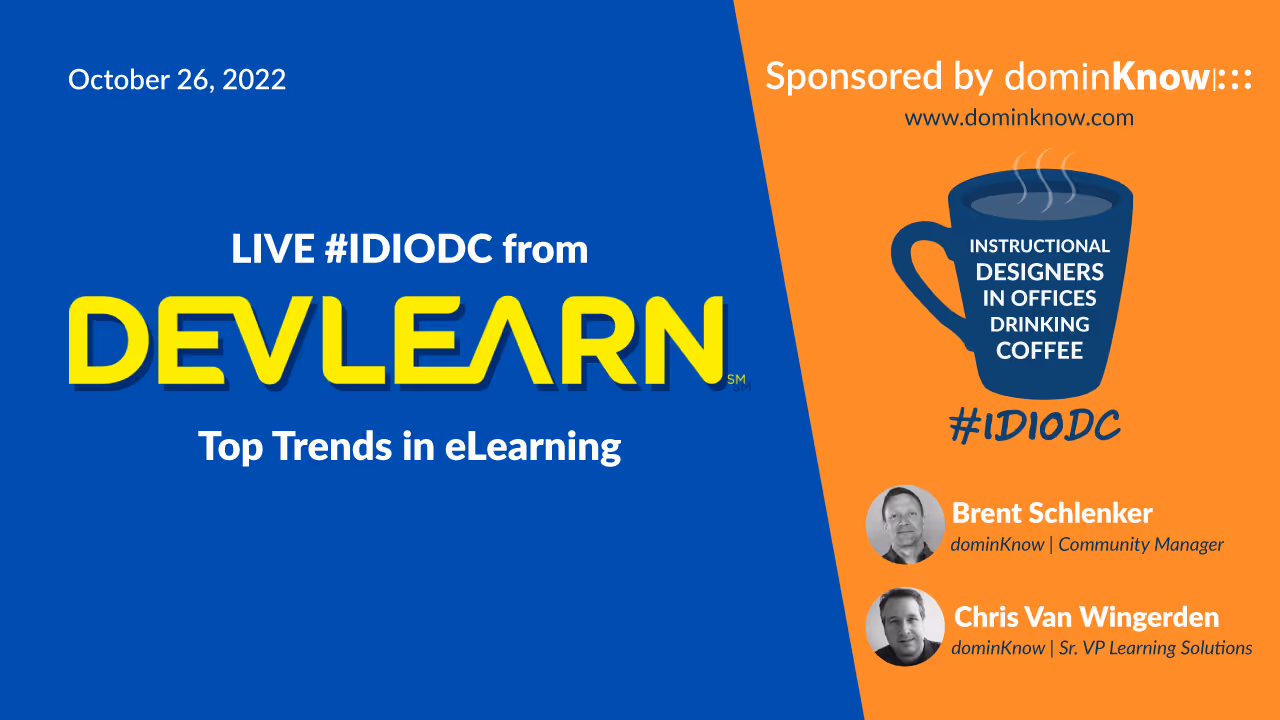 October 26, 2022

LIVE #IDIODC from

DEVLEARN SM

Top Trends in eLearning

Sponsored by dominKnow|:::

www.dominknow.com

INSTRUCTIONAL DESIGNERS IN OFFICES DRINKING COFFEE

#IDIODC

Brent Schlenker
dominKnow | Community Manager

Chris Van Wingerden
dominKnow | Sr. VP Learning Solutions